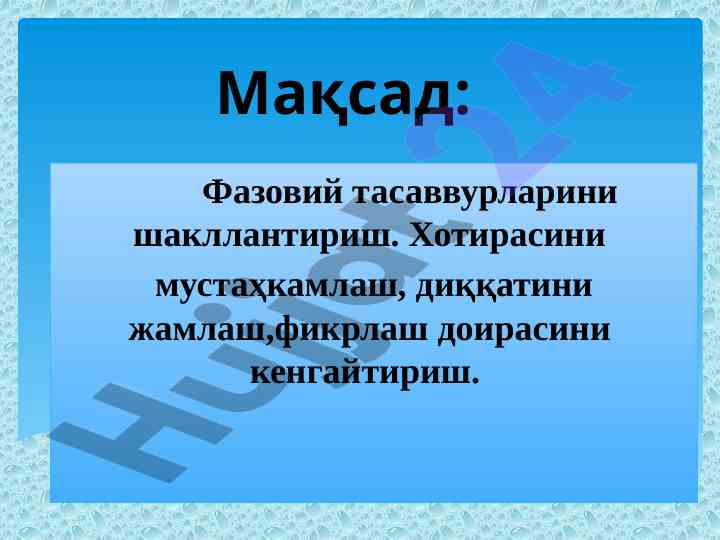 Мақсад:

Фазовий тасаввурларини шакллантириш. Хотирасини мустаҳкамлаш, диққатини жамлаш,фикрлаш доирасини кенгайтириш.

Hujjat24